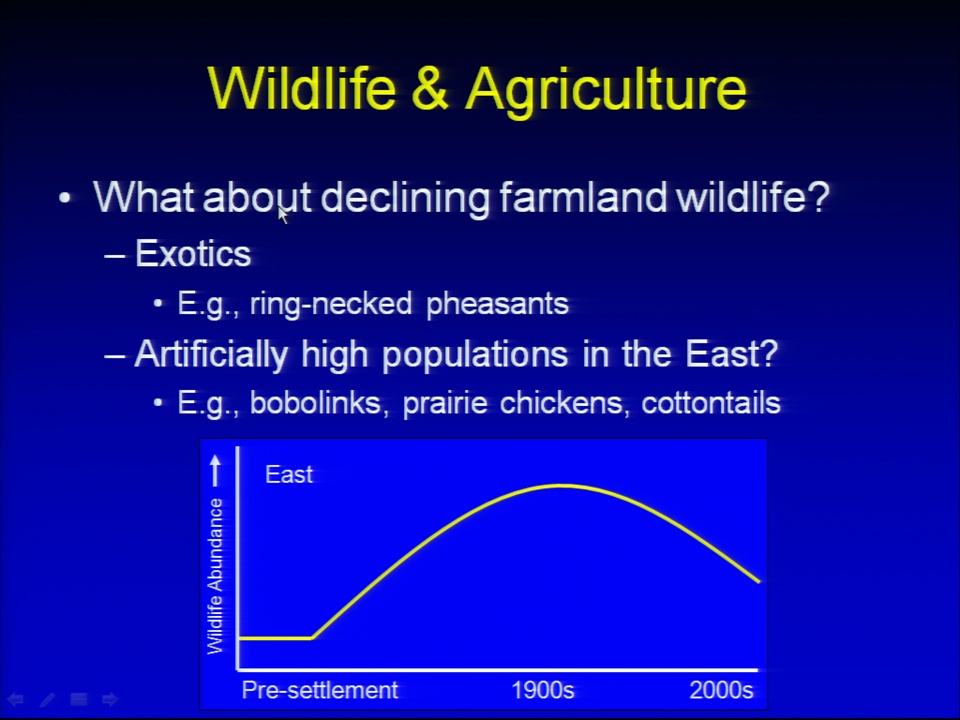 Wildlife & Agriculture

• What about declining farmland wildlife?
– Exotics
• E.g., ring-necked pheasants
– Artificially high populations in the East?
• E.g., bobolinks, prairie chickens, cottontails

Wildlife Abundance
East
Pre-settlement
1900s
2000s